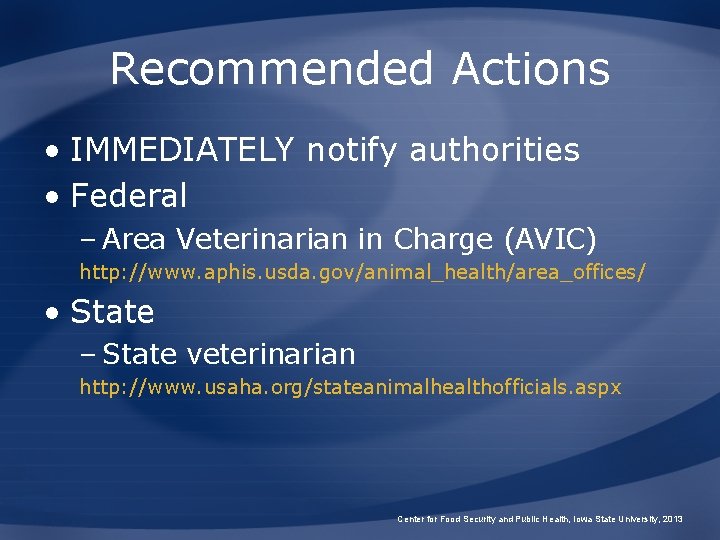 Recommended Actions

• IMMEDIATELY notify authorities
• Federal
– Area Veterinarian in Charge (AVIC)
http://www.aphis.usda.gov/animal_health/area_offices/
• State
– State veterinarian
http://www.usaha.org/stateanimalhealthofficials.aspx

Center for Food Security and Public Health, Iowa State University, 2013